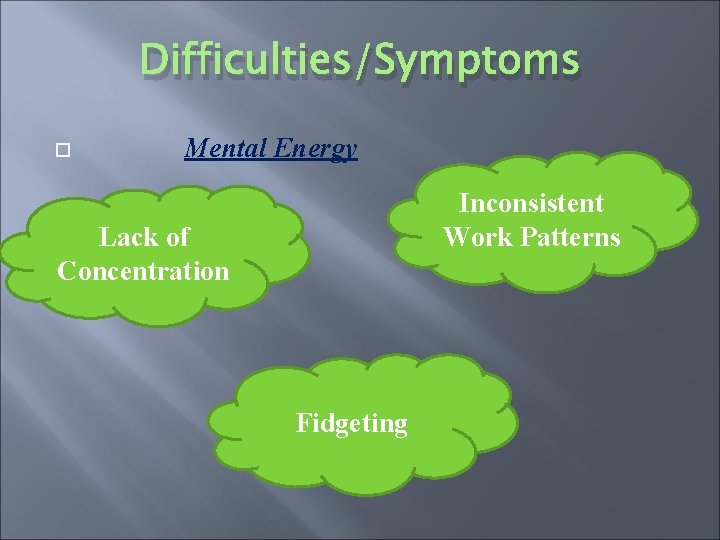 Difficulties/Symptoms

Mental Energy

Lack of Concentration

Inconsistent Work Patterns

Fidgeting